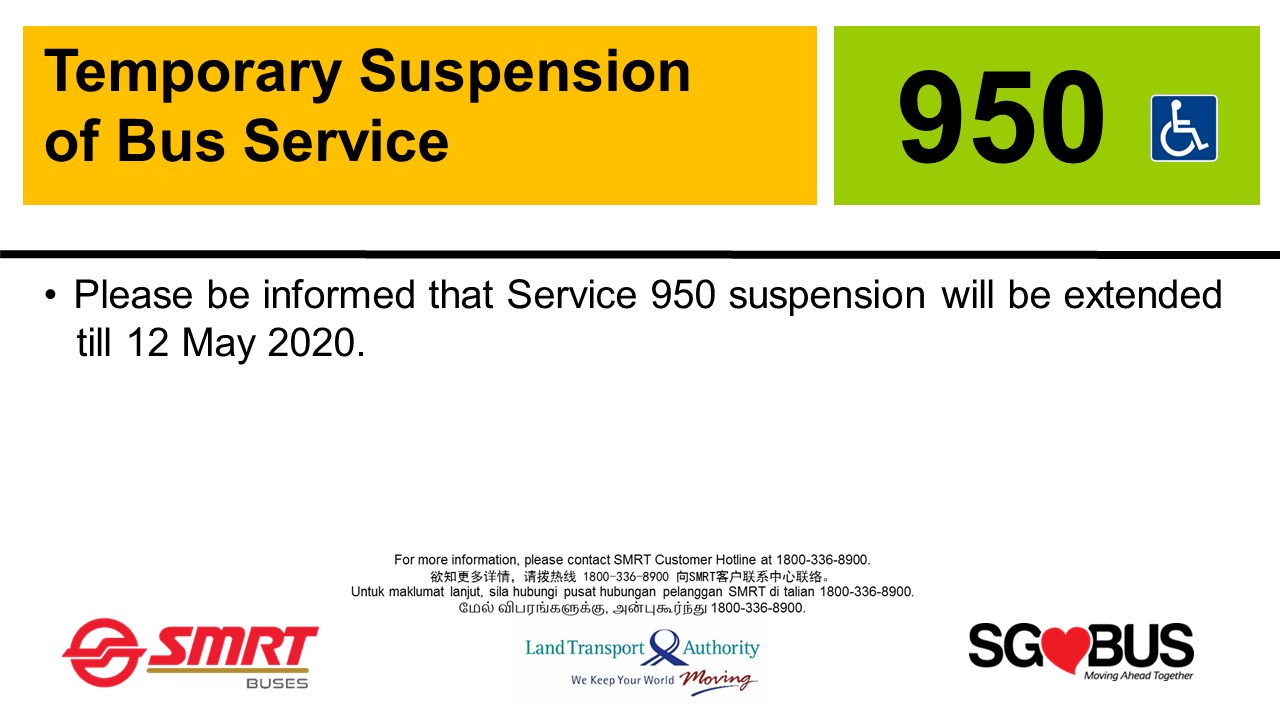 Temporary Suspension of Bus Service

950

• Please be informed that Service 950 suspension will be extended till 12 May 2020.

For more information, please contact SMRT Customer Hotline at 1800-336-8900.
欲知更多详情，请拨热线 1800-336-8900 向SMRT客户联系中心联络。
Untuk maklumat lanjut, sila hubungi pusat hubungan pelanggan SMRT di talian 1800-336-8900.
மேல் விபரங்களுக்கு, அன்புகூர்ந்து 1800-336-8900.

SMRT BUSES

Land Transport Authority
We Keep Your World Moving

SG BUS
Moving Ahead Together